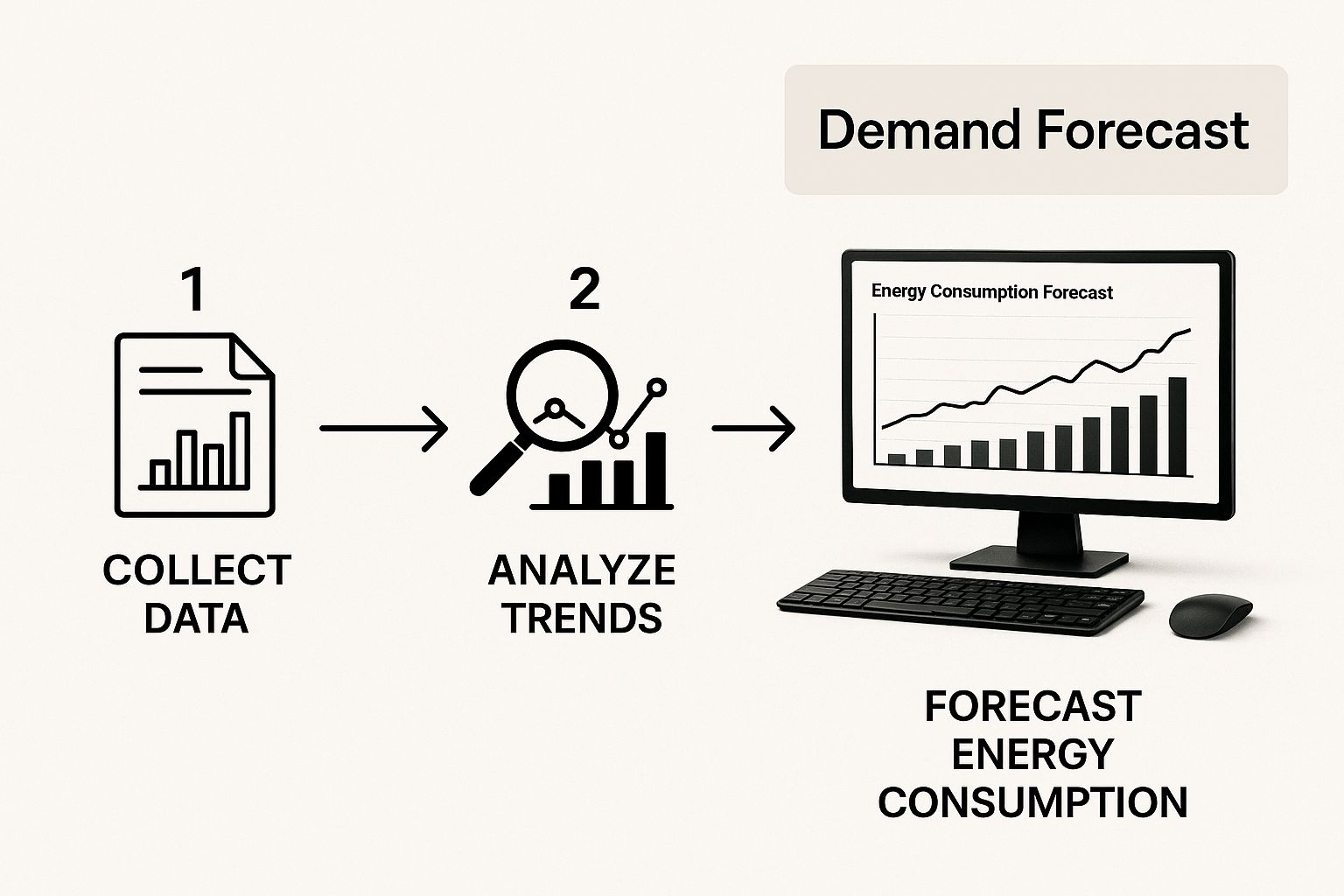 Demand Forecast

1

COLLECT DATA

2

ANALYZE TRENDS

Energy Consumption Forecast

FORECAST ENERGY CONSUMPTION